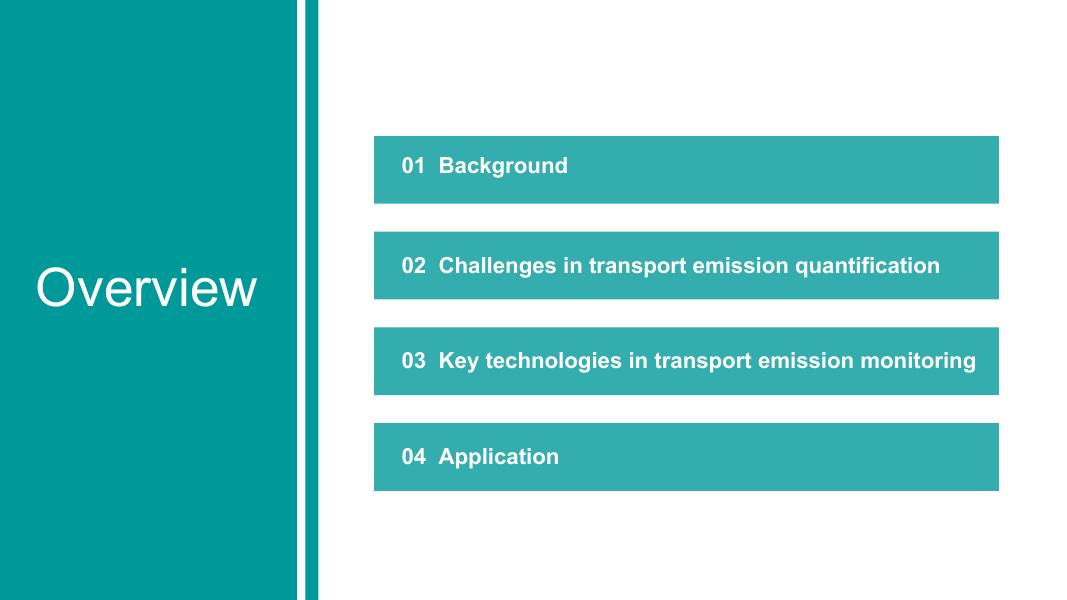 Overview

01 Background

02 Challenges in transport emission quantification

03 Key technologies in transport emission monitoring

04 Application